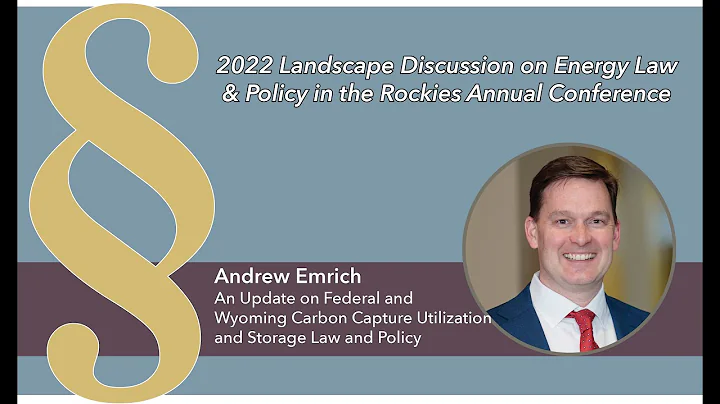 §

2022 Landscape Discussion on Energy Law & Policy in the Rockies Annual Conference

Andrew Emrich
An Update on Federal and Wyoming Carbon Capture Utilization and Storage Law and Policy